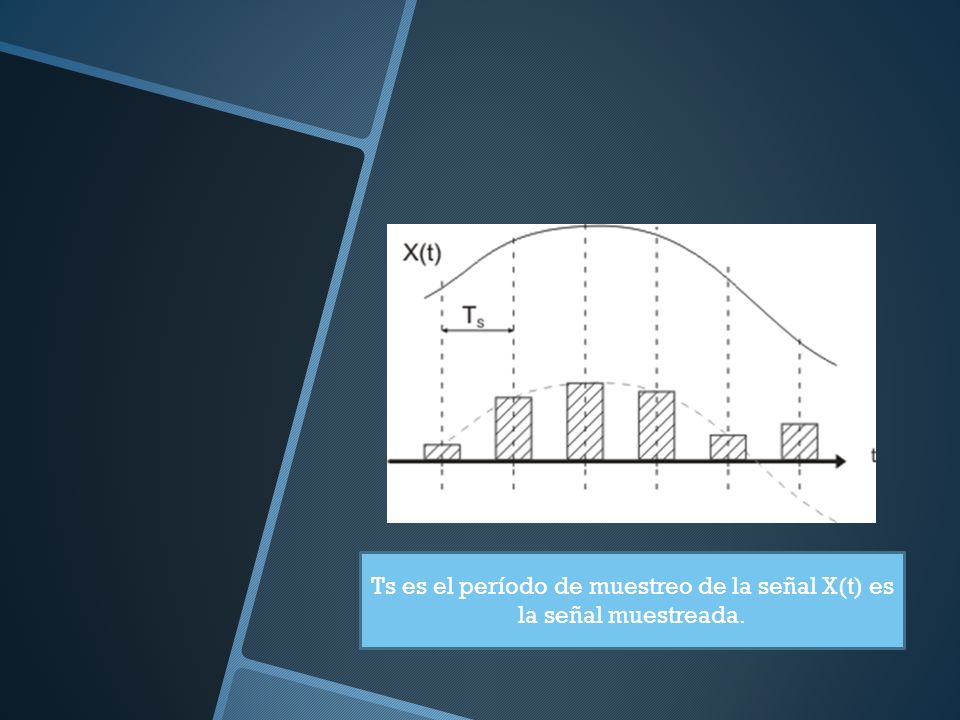 X(t)

$T_s$

t

Ts es el período de muestreo de la señal X(t) es la señal muestreada.